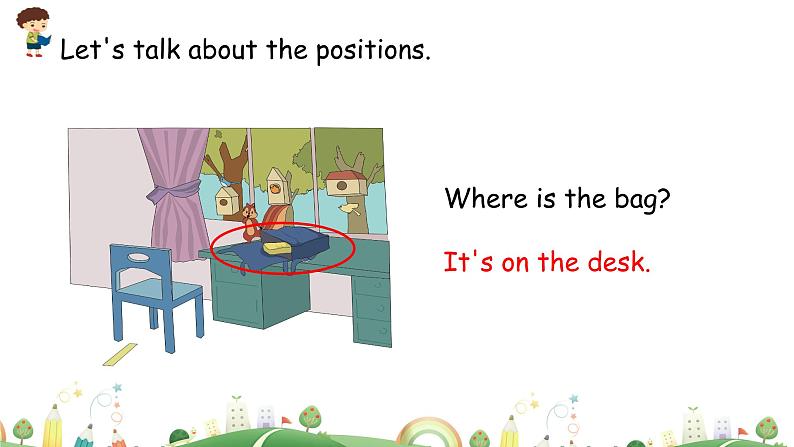 Let's talk about the positions.

Where is the bag?

It's on the desk.